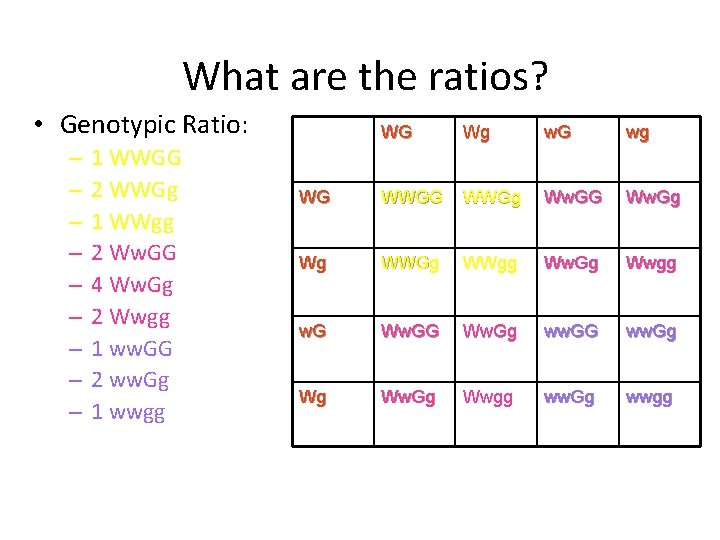 What are the ratios?

• Genotypic Ratio:
– 1 WWGG
– 2 WWGg
– 1 WWgg
– 2 WwGG
– 4 WwGg
– 2 Wwgg
– 1 wwGG
– 2 wwGg
– 1 wwgg

| | WG | Wg | wG | wg |
|---|---|---|---|---|
| WG | WWGG | WWGg | WwGG | WwGg |
| Wg | WWGg | WWgg | WwGg | Wwgg |
| wG | WwGG | WwGg | wwGG | wwGg |
| Wg | WwGg | Wwgg | wwGg | wwgg |